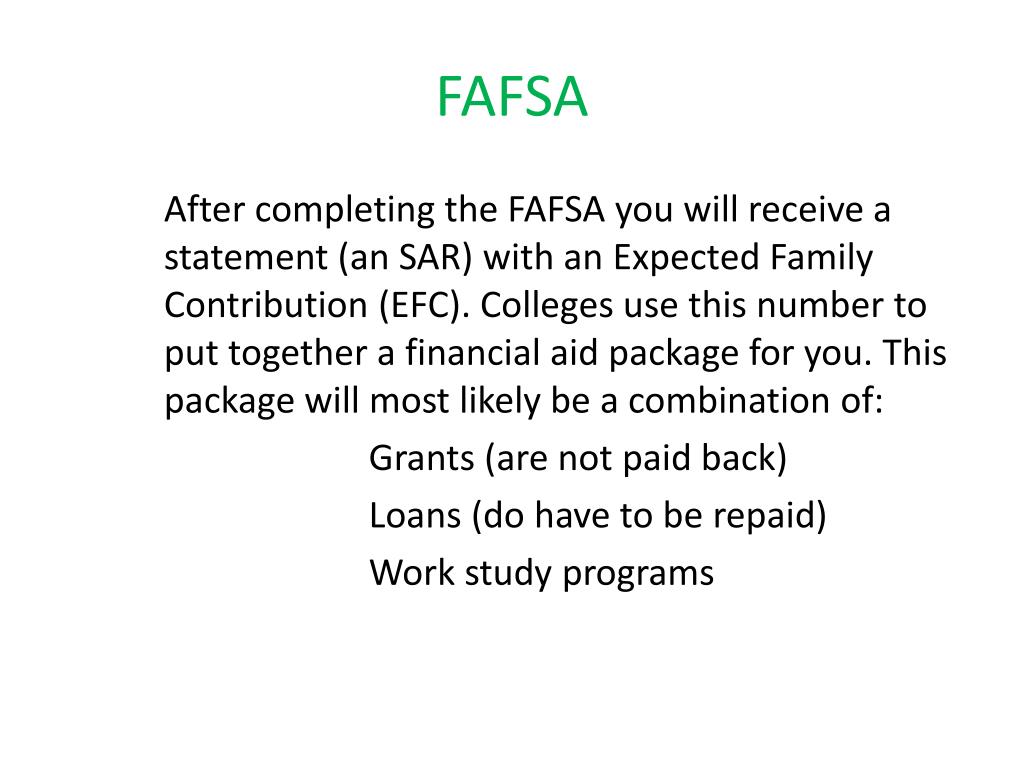 FAFSA

After completing the FAFSA you will receive a statement (an SAR) with an Expected Family Contribution (EFC). Colleges use this number to put together a financial aid package for you. This package will most likely be a combination of:

Grants (are not paid back)

Loans (do have to be repaid)

Work study programs